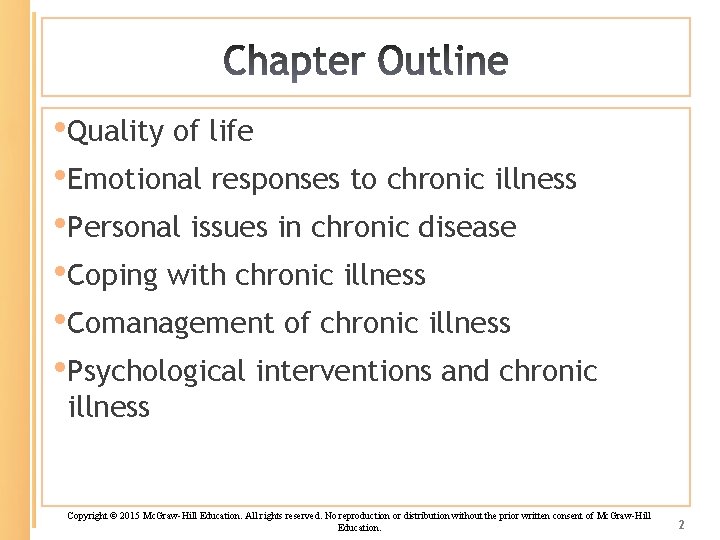 Chapter Outline

•Quality of life

•Emotional responses to chronic illness

•Personal issues in chronic disease

•Coping with chronic illness

•Comanagement of chronic illness

•Psychological interventions and chronic illness

Copyright © 2015 McGraw-Hill Education. All rights reserved. No reproduction or distribution without the prior written consent of McGraw-Hill Education.

2